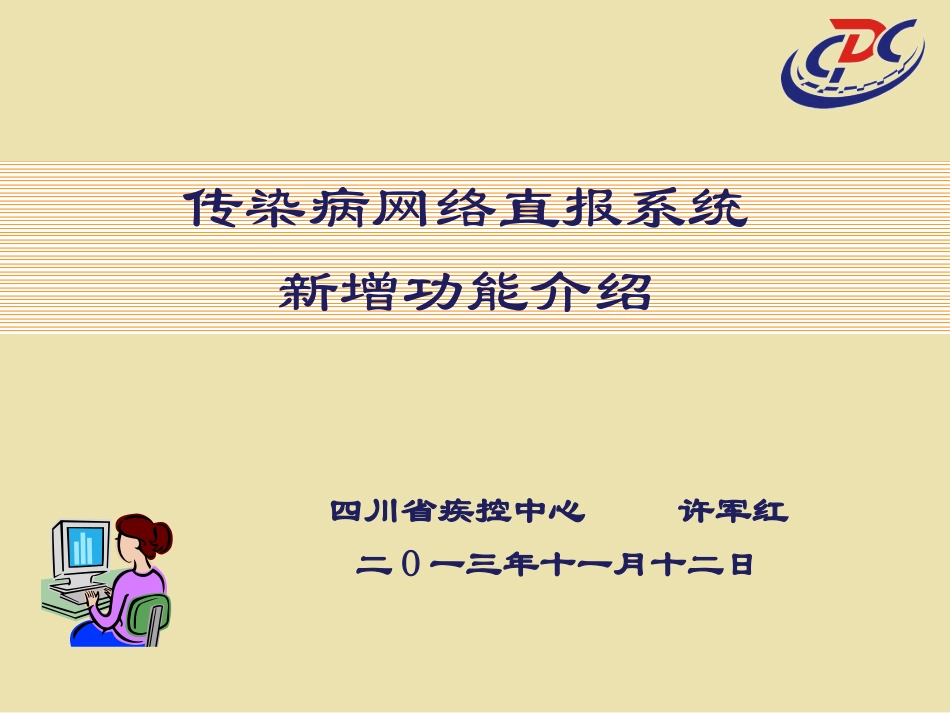 CDC

传染病网络直报系统

新增功能介绍

四川省疾控中心　　许军红

二０一三年十一月十二日